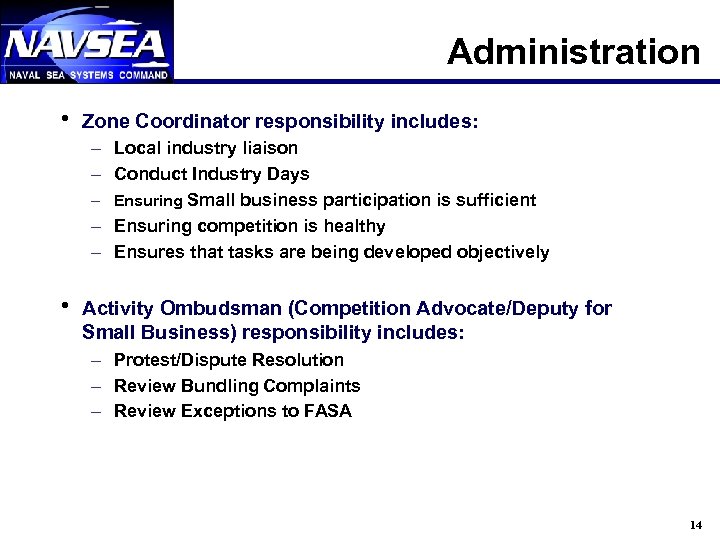 NAVSEA
NAVAL SEA SYSTEMS COMMAND

Administration

• Zone Coordinator responsibility includes:
– Local industry liaison
– Conduct Industry Days
– Ensuring Small business participation is sufficient
– Ensuring competition is healthy
– Ensures that tasks are being developed objectively

• Activity Ombudsman (Competition Advocate/Deputy for Small Business) responsibility includes:
– Protest/Dispute Resolution
– Review Bundling Complaints
– Review Exceptions to FASA

14